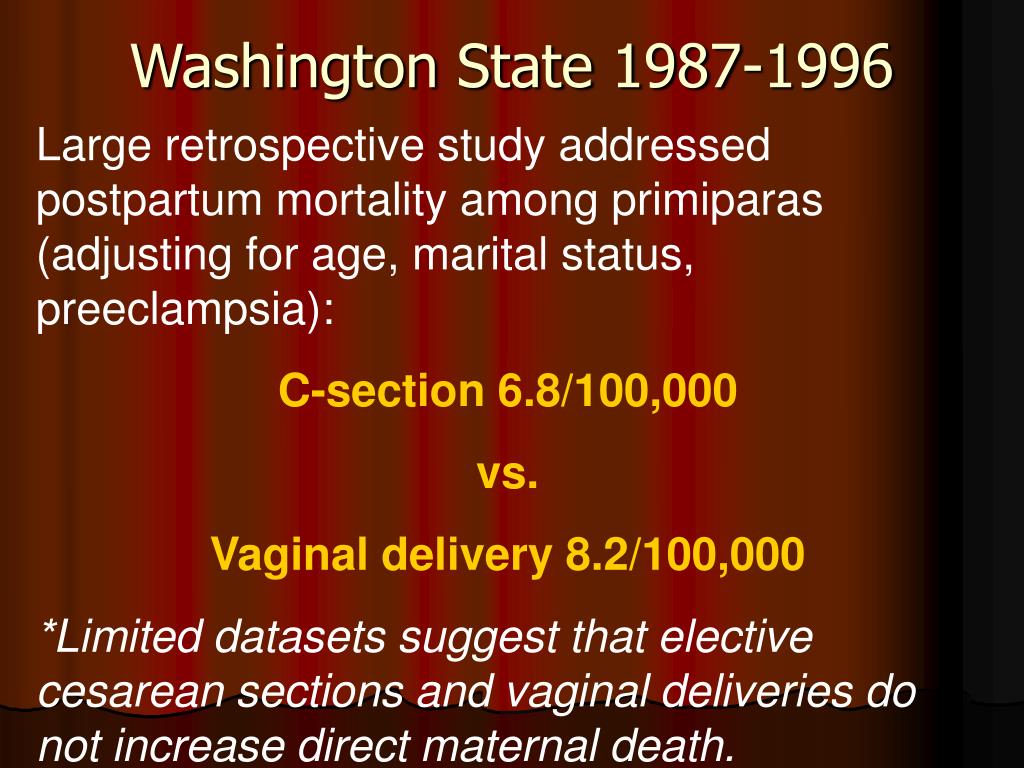 Washington State 1987-1996

Large retrospective study addressed postpartum mortality among primiparas (adjusting for age, marital status, preeclampsia):

C-section 6.8/100,000

vs.

Vaginal delivery 8.2/100,000

*Limited datasets suggest that elective cesarean sections and vaginal deliveries do not increase direct maternal death.